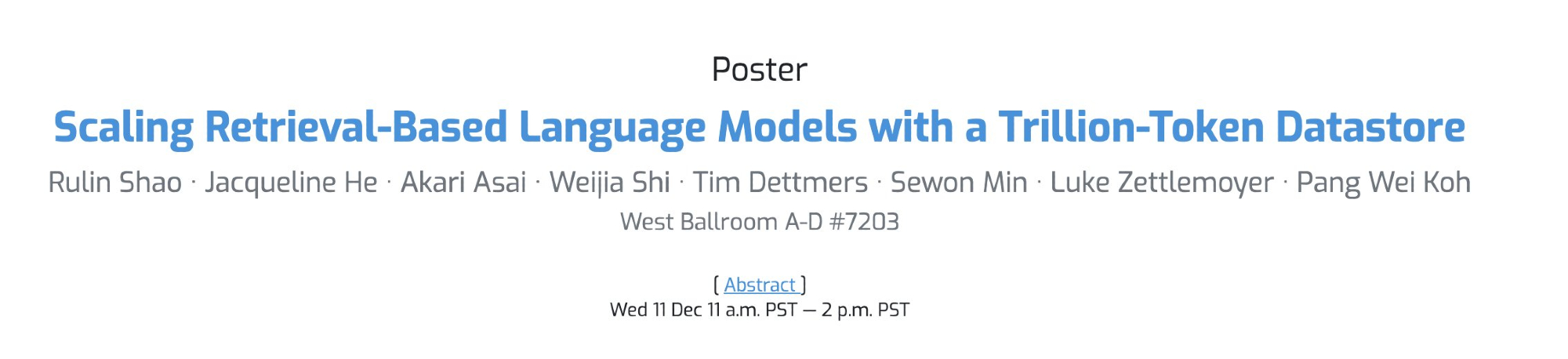 Poster

Scaling Retrieval-Based Language Models with a Trillion-Token Datastore

Rulin Shao · Jacqueline He · Akari Asai · Weijia Shi · Tim Dettmers · Sewon Min · Luke Zettlemoyer · Pang Wei Koh

West Ballroom A-D #7203

[ Abstract ]

Wed 11 Dec 11 a.m. PST — 2 p.m. PST